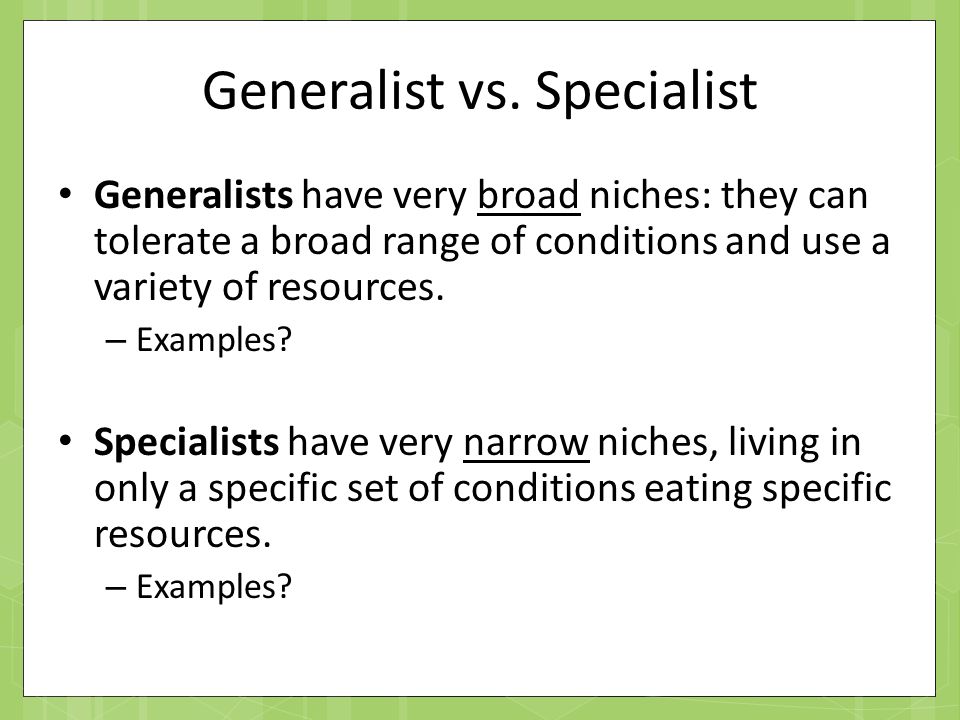 Generalist vs. Specialist

• Generalists have very broad niches: they can tolerate a broad range of conditions and use a variety of resources.
– Examples?

• Specialists have very narrow niches, living in only a specific set of conditions eating specific resources.
– Examples?